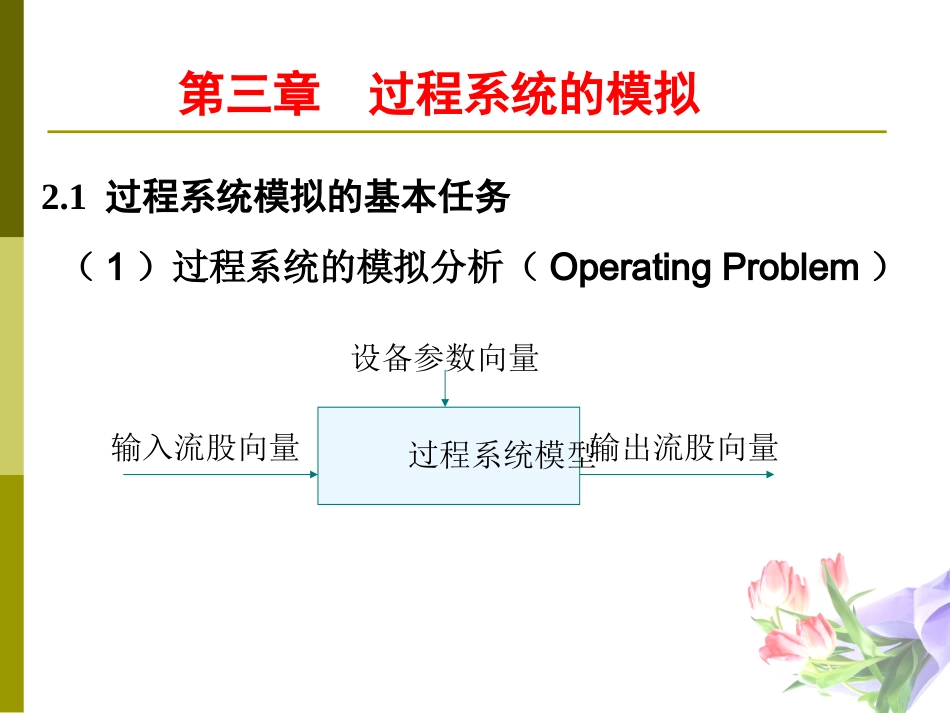 第三章　过程系统的模拟

2.1 过程系统模拟的基本任务

（1）过程系统的模拟分析（Operating Problem）

设备参数向量

输入流股向量

过程系统模型

输出流股向量